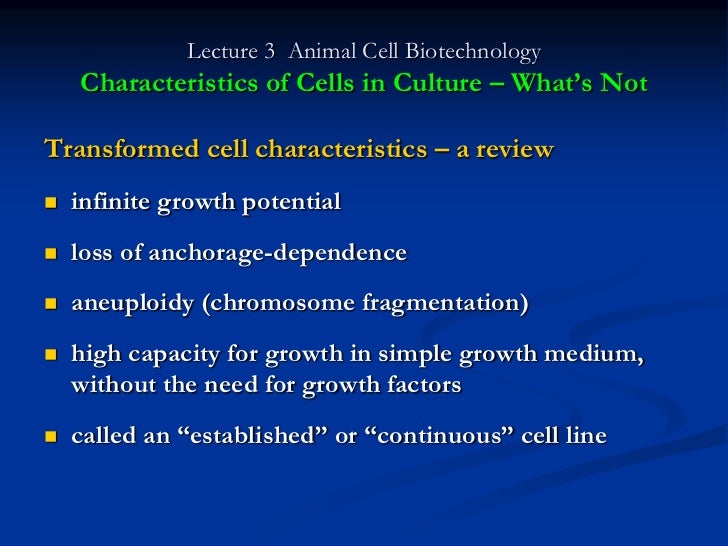 Lecture 3 Animal Cell Biotechnology
Characteristics of Cells in Culture – What's Not

Transformed cell characteristics – a review

- infinite growth potential
- loss of anchorage-dependence
- aneuploidy (chromosome fragmentation)
- high capacity for growth in simple growth medium, without the need for growth factors
- called an "established" or "continuous" cell line